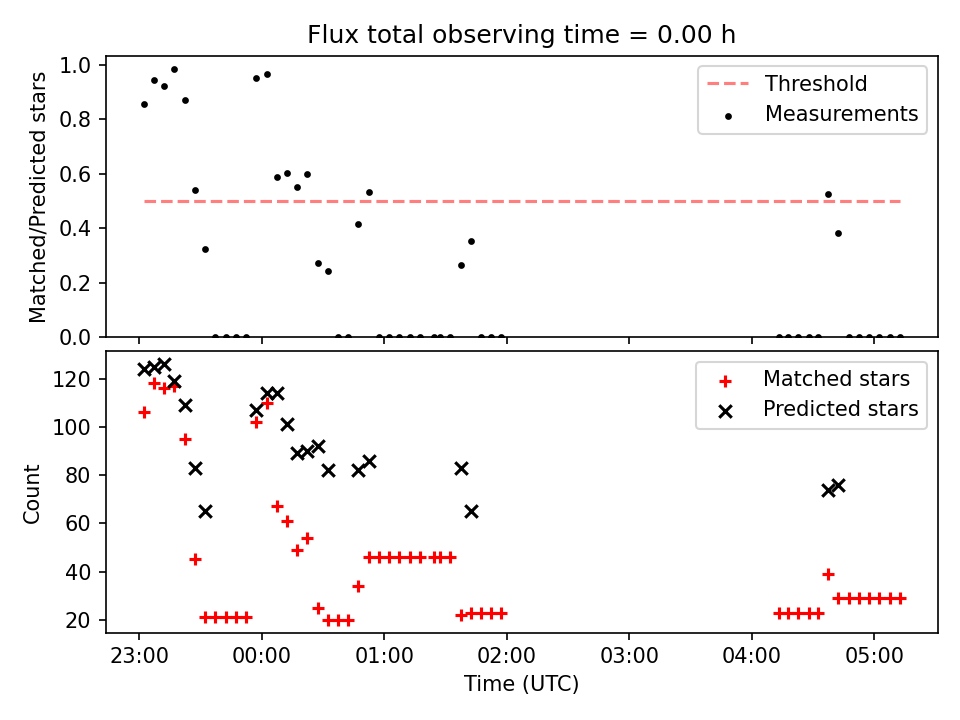 Flux total observing time = 0.00 h

Matched/Predicted stars

1.0
0.8
0.6
0.4
0.2
0.0

Threshold
Measurements

Count

120
100
80
60
40
20

Matched stars
Predicted stars

23:00 00:00 01:00 02:00 03:00 04:00 05:00

Time (UTC)